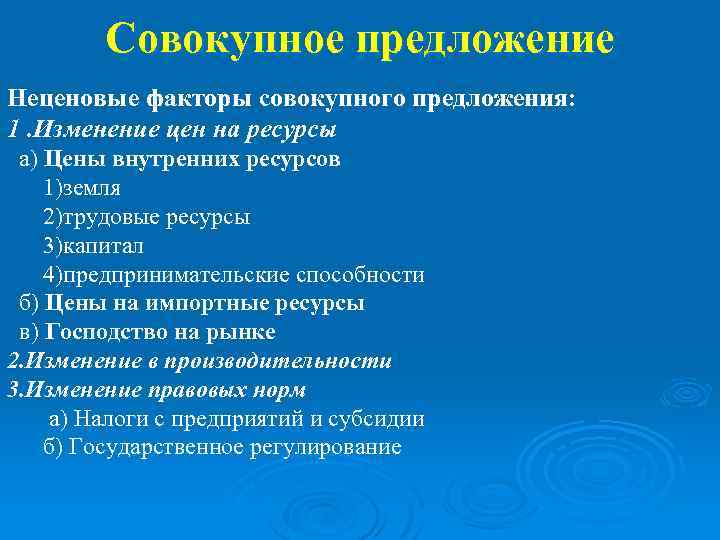 Совокупное предложение

Неценовые факторы совокупного предложения:
1 .Изменение цен на ресурсы
а) Цены внутренних ресурсов
1)земля
2)трудовые ресурсы
3)капитал
4)предпринимательские способности
б) Цены на импортные ресурсы
в) Господство на рынке
2.Изменение в производительности
3.Изменение правовых норм
а) Налоги с предприятий и субсидии
б) Государственное регулирование